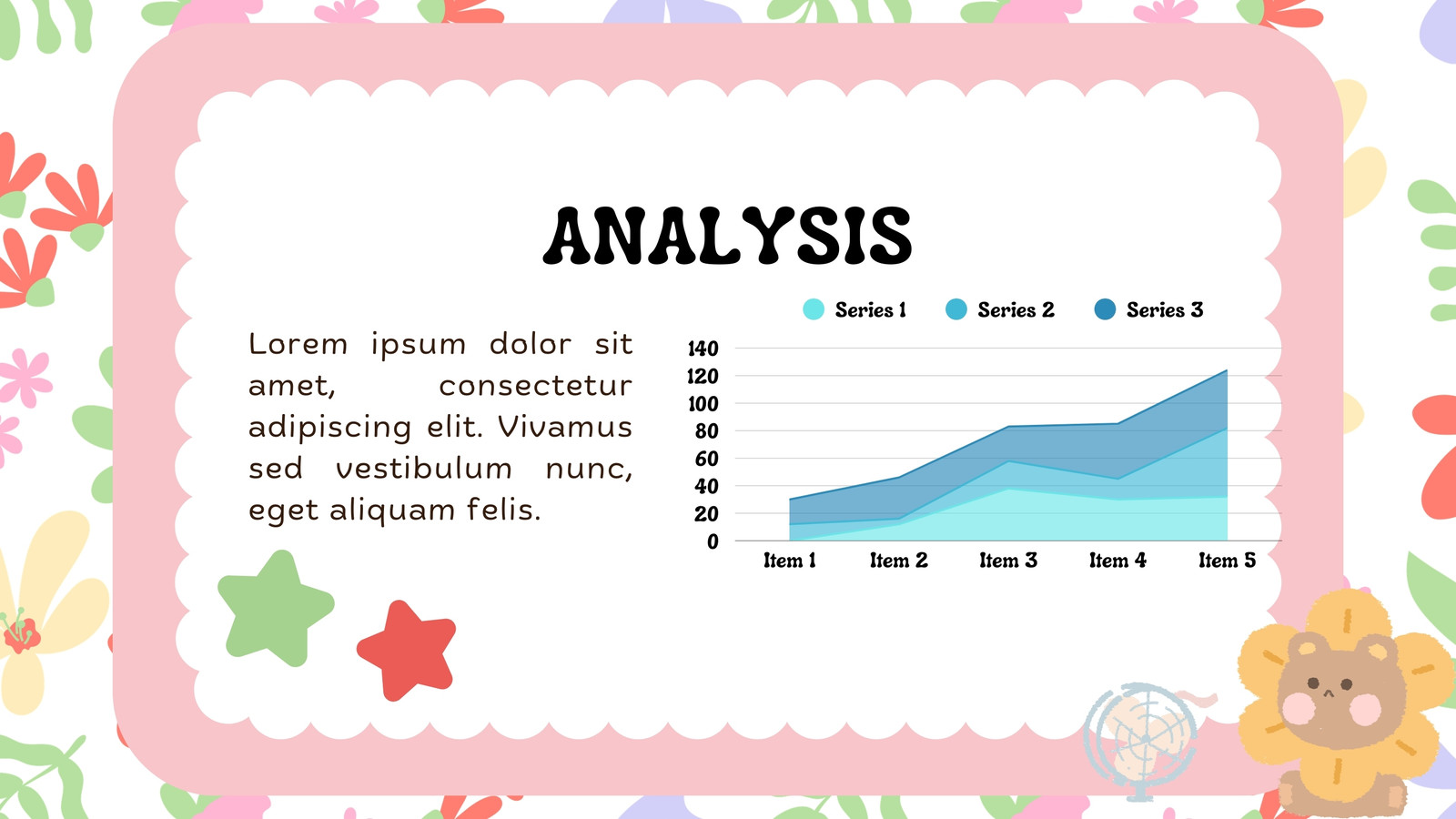 ANALYSIS

Lorem ipsum dolor sit amet, consectetur adipiscing elit. Vivamus sed vestibulum nunc, eget aliquam felis.

Series 1
Series 2
Series 3

140
120
100
80
60
40
20
0

Item 1
Item 2
Item 3
Item 4
Item 5